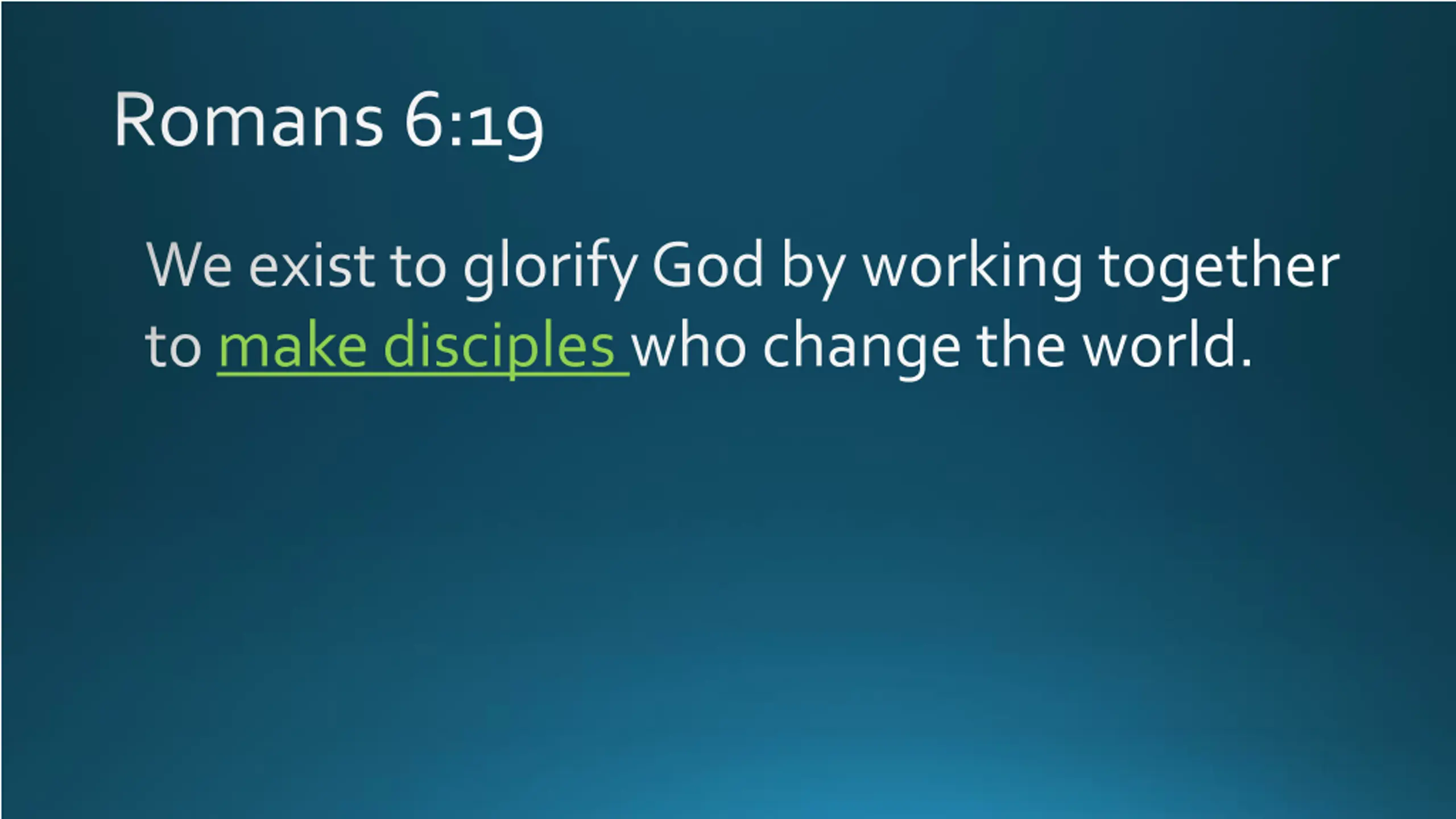 Romans 6:19

We exist to glorify God by working together to make disciples who change the world.